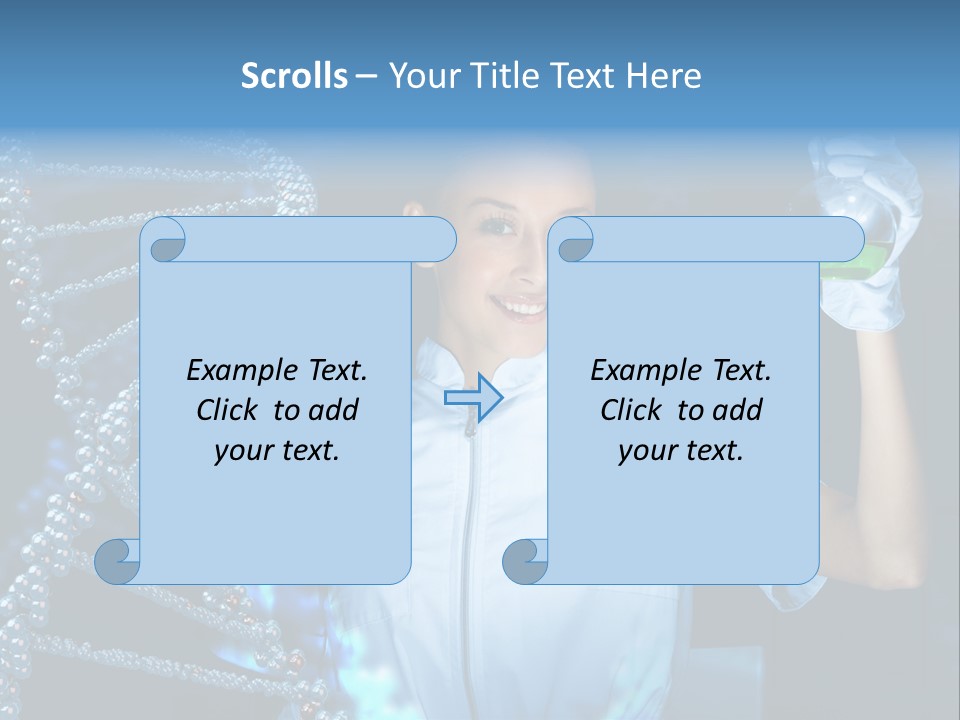 Scrolls – Your Title Text Here

Example Text. Click to add your text.

Example Text. Click to add your text.